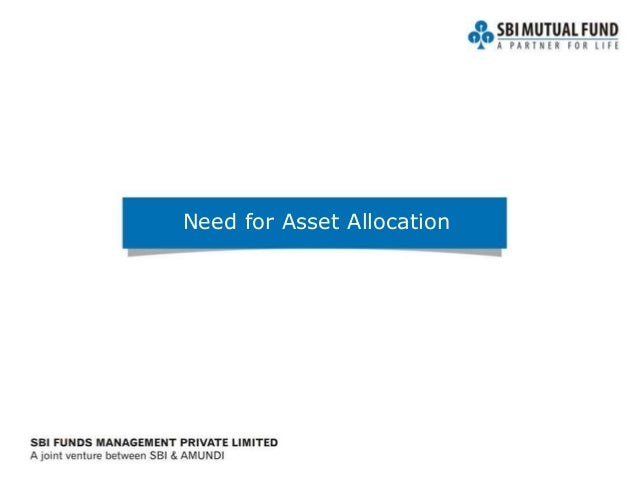 SBI MUTUAL FUND
A PARTNER FOR LIFE

Need for Asset Allocation

SBI FUNDS MANAGEMENT PRIVATE LIMITED
A joint venture between SBI & AMUNDI